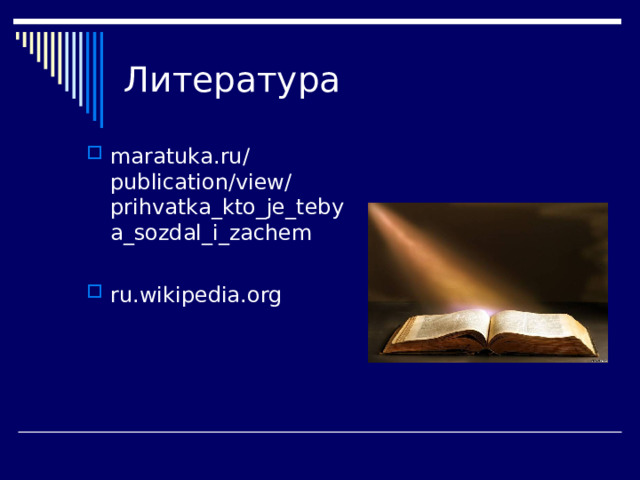 Литература

maratuka.ru/publication/view/prihvatka_kto_je_tebya_sozdal_i_zachem

ru.wikipedia.org